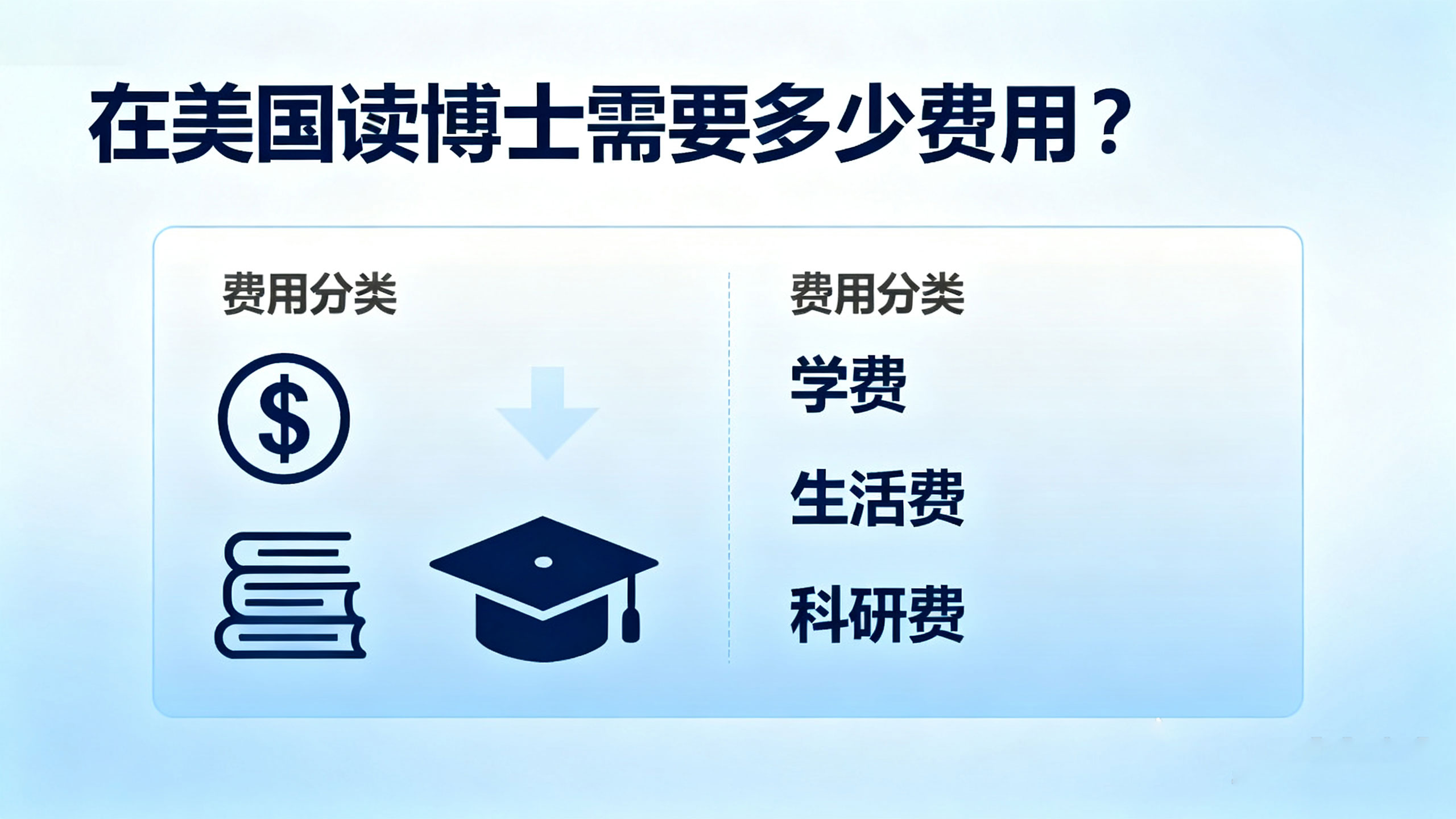 在美国读博士需要多少费用？

费用分类

$

费用分类

学费

生活费

科研费